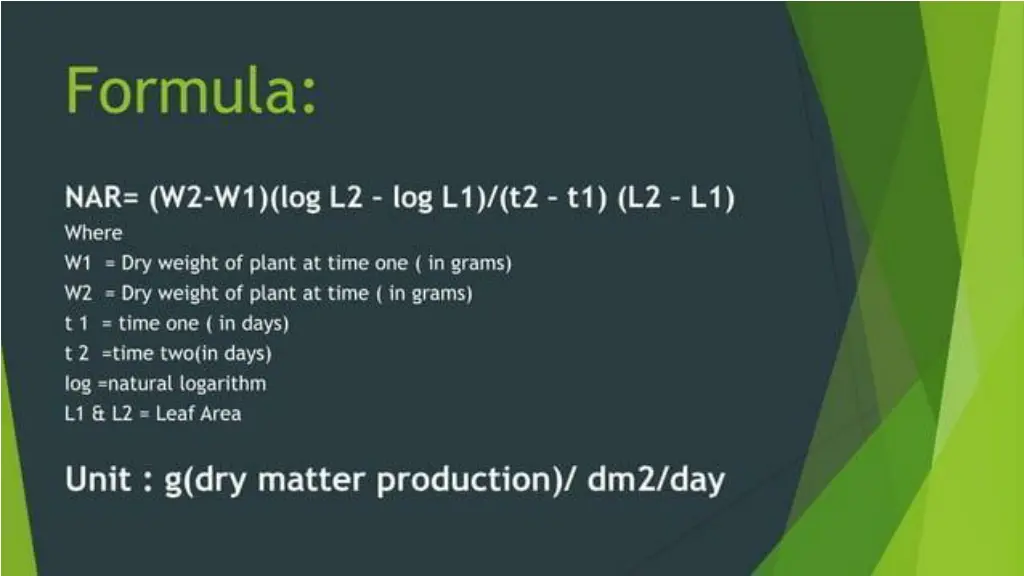 Formula:

NAR= (W2-W1)(log L2 – log L1)/(t2 – t1) (L2 – L1)

Where
W1 = Dry weight of plant at time one ( in grams)
W2 = Dry weight of plant at time ( in grams)
t 1 = time one ( in days)
t 2 =time two(in days)
log =natural logarithm
L1 & L2 = Leaf Area

Unit : g(dry matter production)/ dm2/day